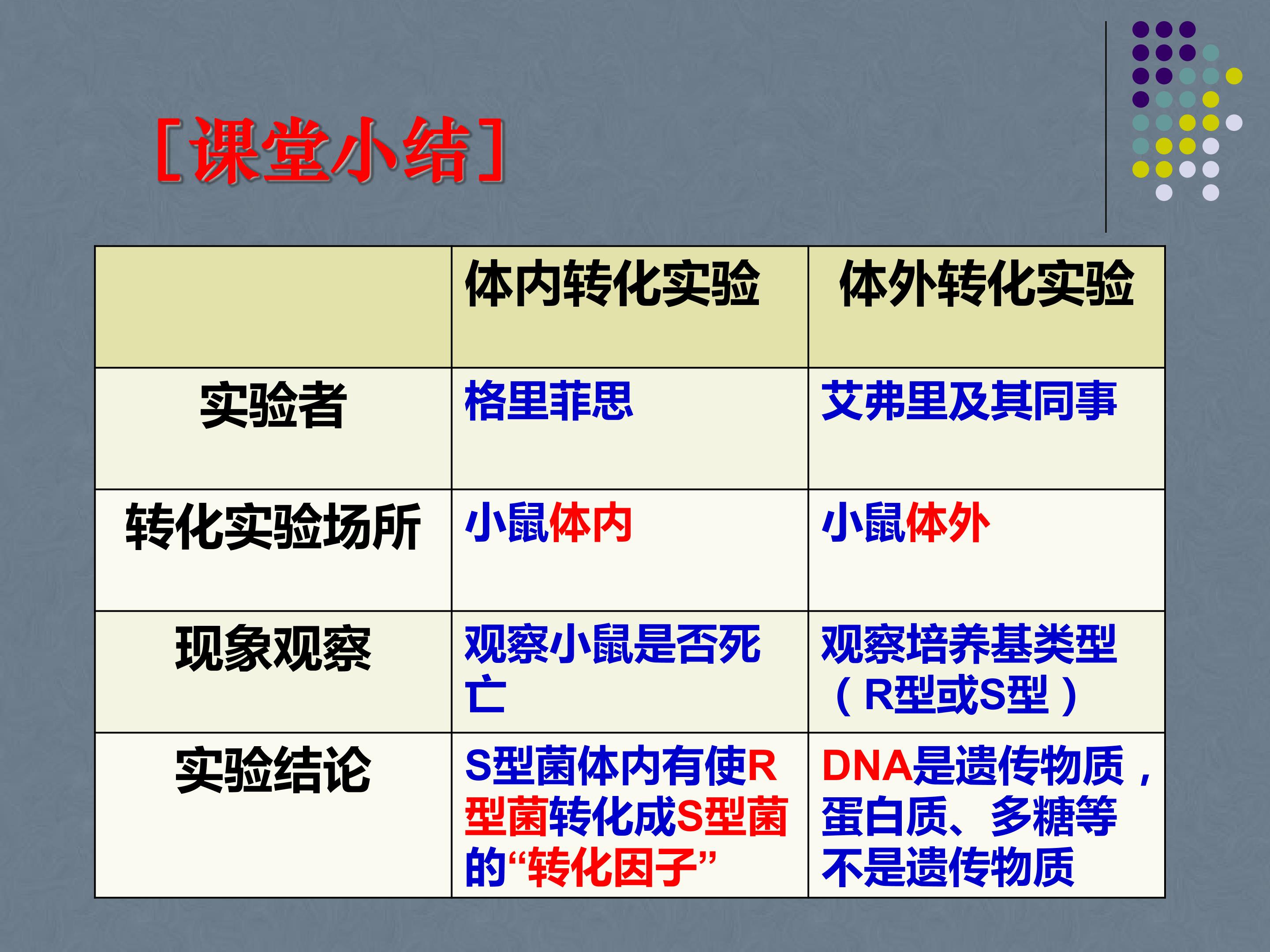 [课堂小结]

| | 体内转化实验 | 体外转化实验 |
|---|---|---|
| 实验者 | 格里菲思 | 艾弗里及其同事 |
| 转化实验场所 | 小鼠体内 | 小鼠体外 |
| 现象观察 | 观察小鼠是否死亡 | 观察培养基类型（R型或S型） |
| 实验结论 | S型菌体内有使R型菌转化成S型菌的“转化因子” | DNA是遗传物质，蛋白质、多糖等不是遗传物质 |